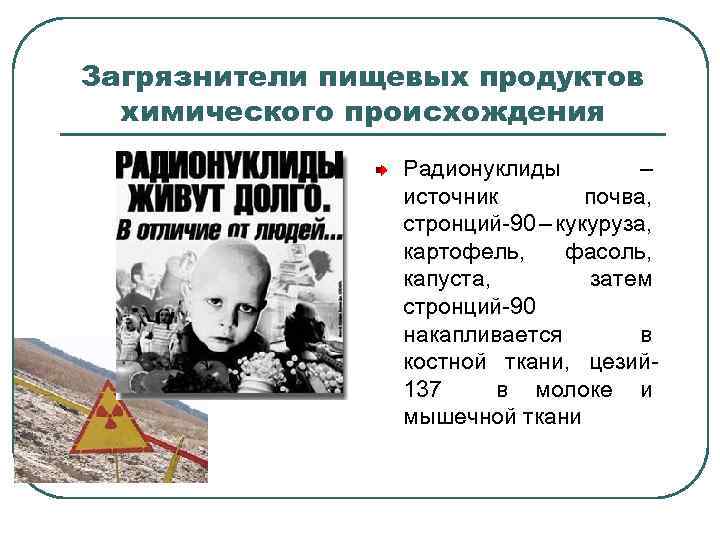 Загрязнители пищевых продуктов химического происхождения

РАДИОНУКЛИДЫ ЖИВУТ ДОЛГО. В отличие от людей...

Радионуклиды – источник почва, стронций-90 – кукуруза, картофель, фасоль, капуста, затем стронций-90 накапливается в костной ткани, цезий-137 в молоке и мышечной ткани